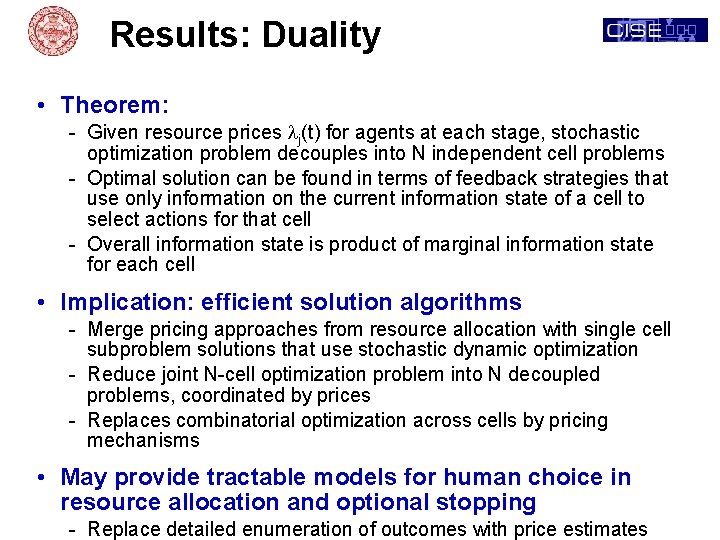 Results: Duality

CISE

• Theorem:
- Given resource prices $\lambda_j(t)$ for agents at each stage, stochastic optimization problem decouples into N independent cell problems
- Optimal solution can be found in terms of feedback strategies that use only information on the current information state of a cell to select actions for that cell
- Overall information state is product of marginal information state for each cell

• Implication: efficient solution algorithms
- Merge pricing approaches from resource allocation with single cell subproblem solutions that use stochastic dynamic optimization
- Reduce joint N-cell optimization problem into N decoupled problems, coordinated by prices
- Replaces combinatorial optimization across cells by pricing mechanisms

• May provide tractable models for human choice in resource allocation and optional stopping
- Replace detailed enumeration of outcomes with price estimates